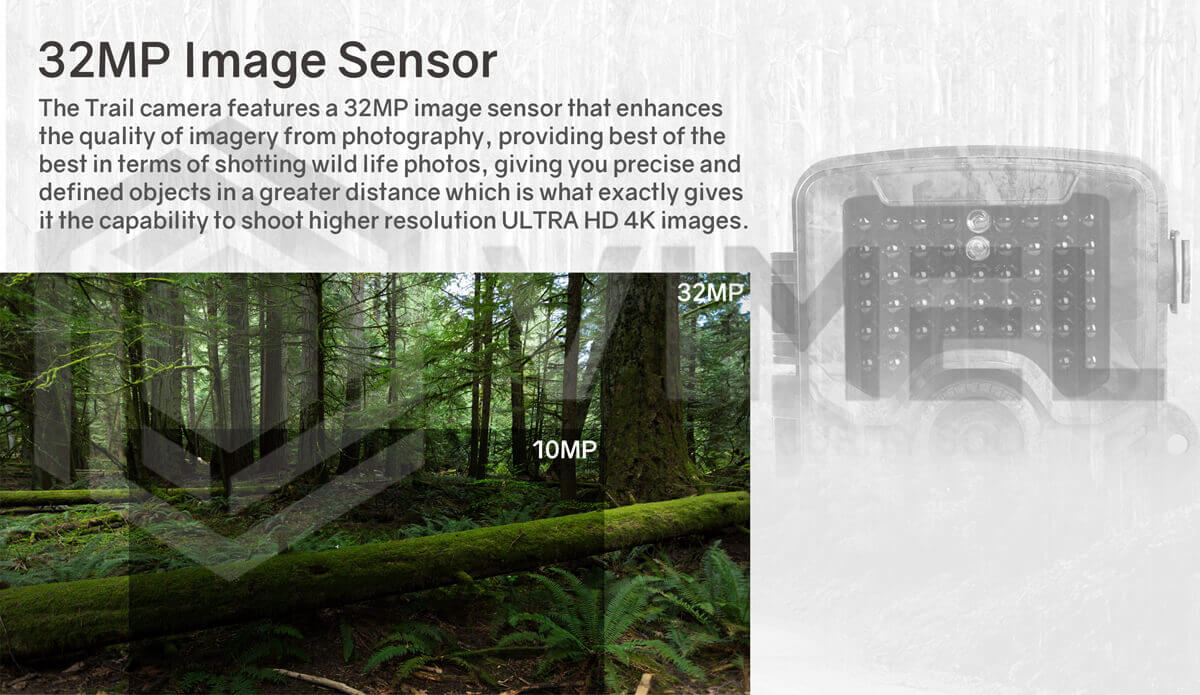 32MP Image Sensor

The Trail camera features a 32MP image sensor that enhances the quality of imagery from photography, providing best of the best in terms of shotting wild life photos, giving you precise and defined objects in a greater distance which is what exactly gives it the capability to shoot higher resolution ULTRA HD 4K images.

32MP

10MP